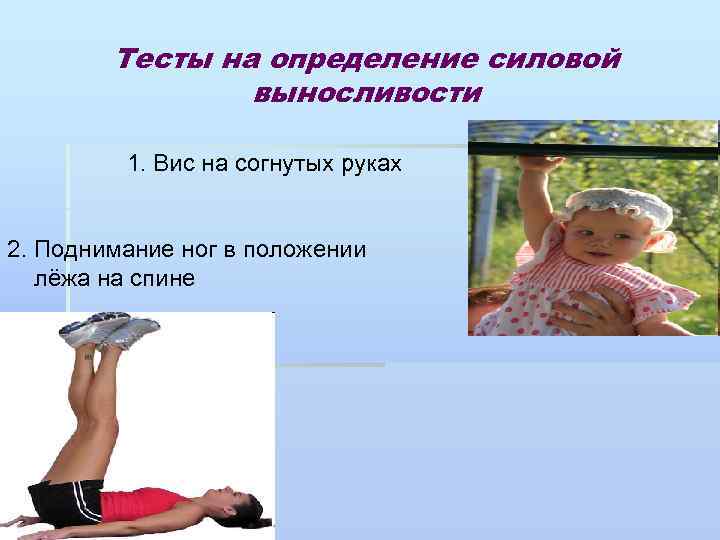 Тесты на определение силовой выносливости

1. Вис на согнутых руках

2. Поднимание ног в положении лёжа на спине